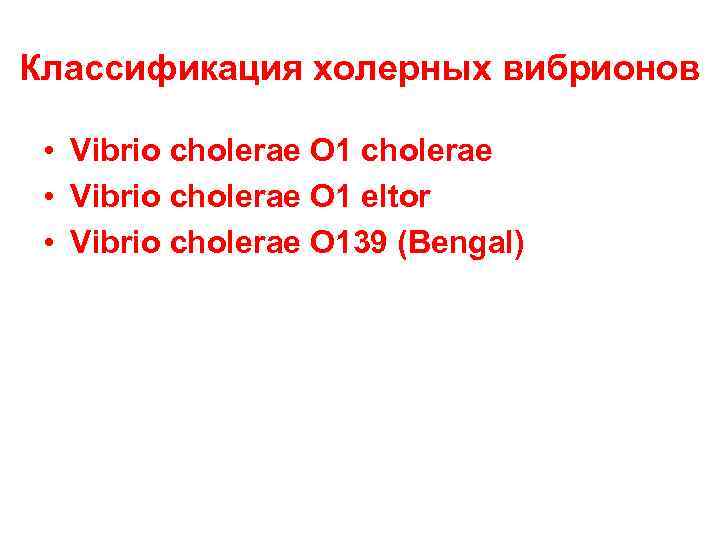 Классификация холерных вибрионов

• Vibrio cholerae O1 cholerae
• Vibrio cholerae O1 eltor
• Vibrio cholerae O139 (Bengal)